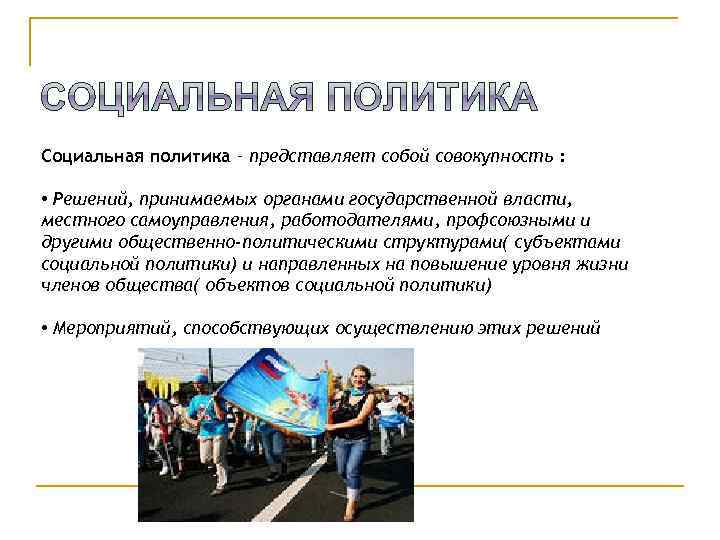 СОЦИАЛЬНАЯ ПОЛИТИКА

Социальная политика – представляет собой совокупность :

• Решений, принимаемых органами государственной власти, местного самоуправления, работодателями, профсоюзными и другими общественно-политическими структурами( субъектами социальной политики) и направленных на повышение уровня жизни членов общества( объектов социальной политики)

• Мероприятий, способствующих осуществлению этих решений